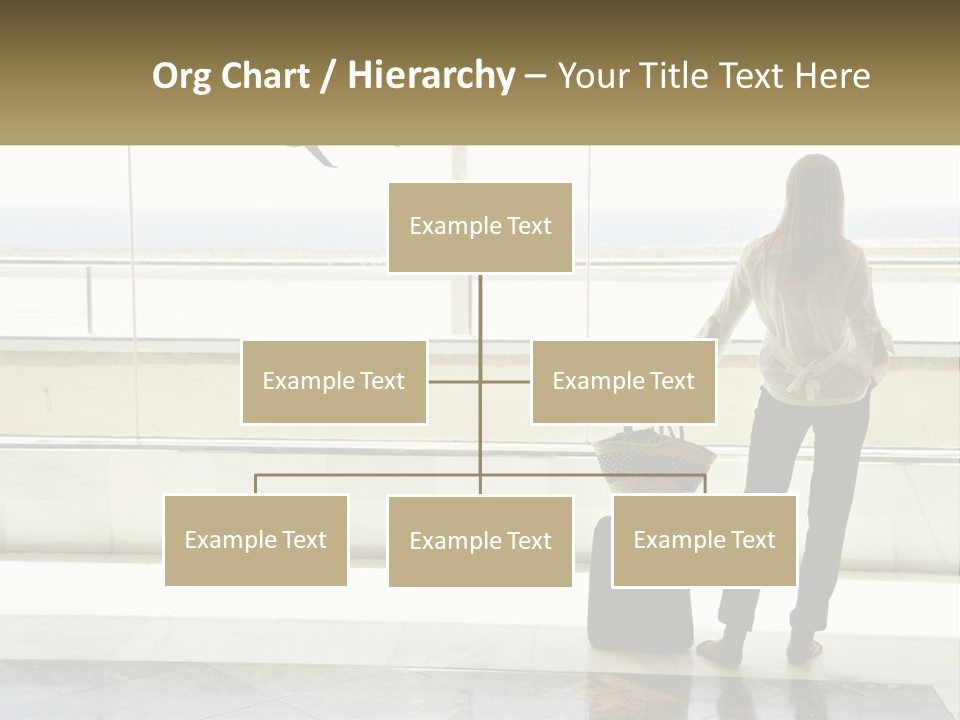 Org Chart / Hierarchy – Your Title Text Here

Example Text

Example Text

Example Text

Example Text

Example Text

Example Text